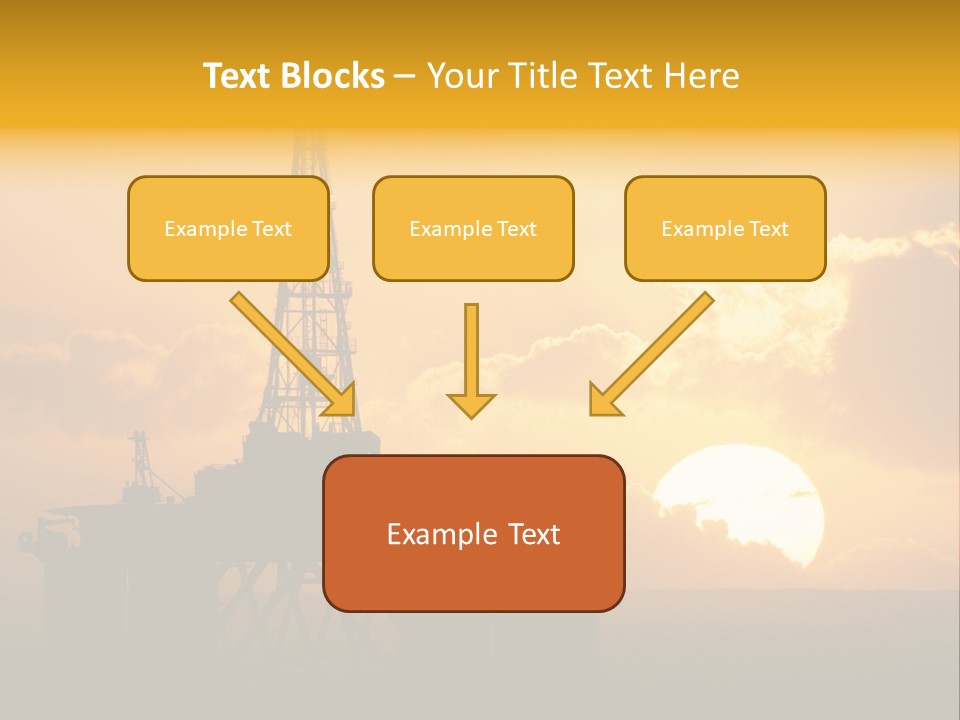 Text Blocks – Your Title Text Here

Example Text

Example Text

Example Text

Example Text